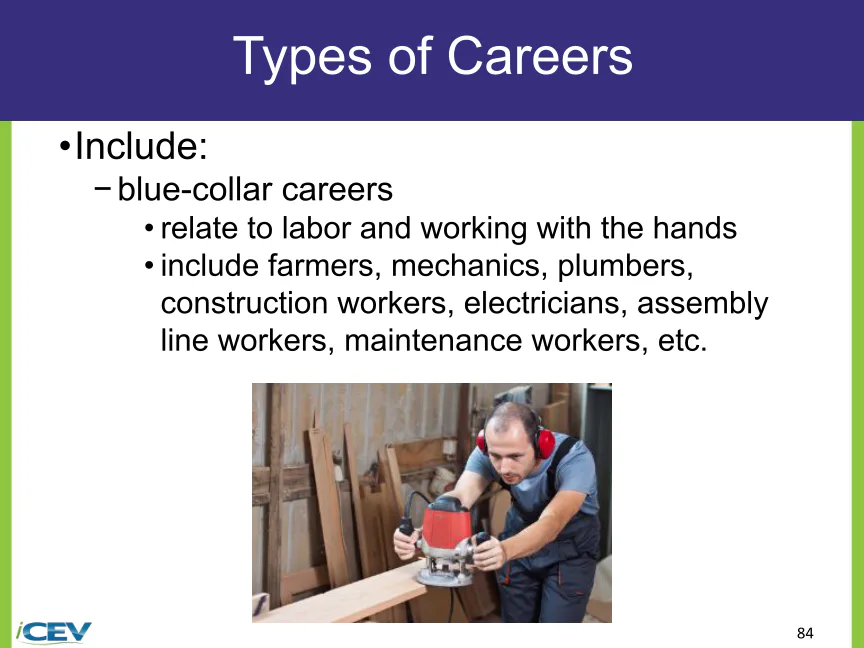 Types of Careers

• Include:
− blue-collar careers
• relate to labor and working with the hands
• include farmers, mechanics, plumbers, construction workers, electricians, assembly line workers, maintenance workers, etc.

iCEV

84